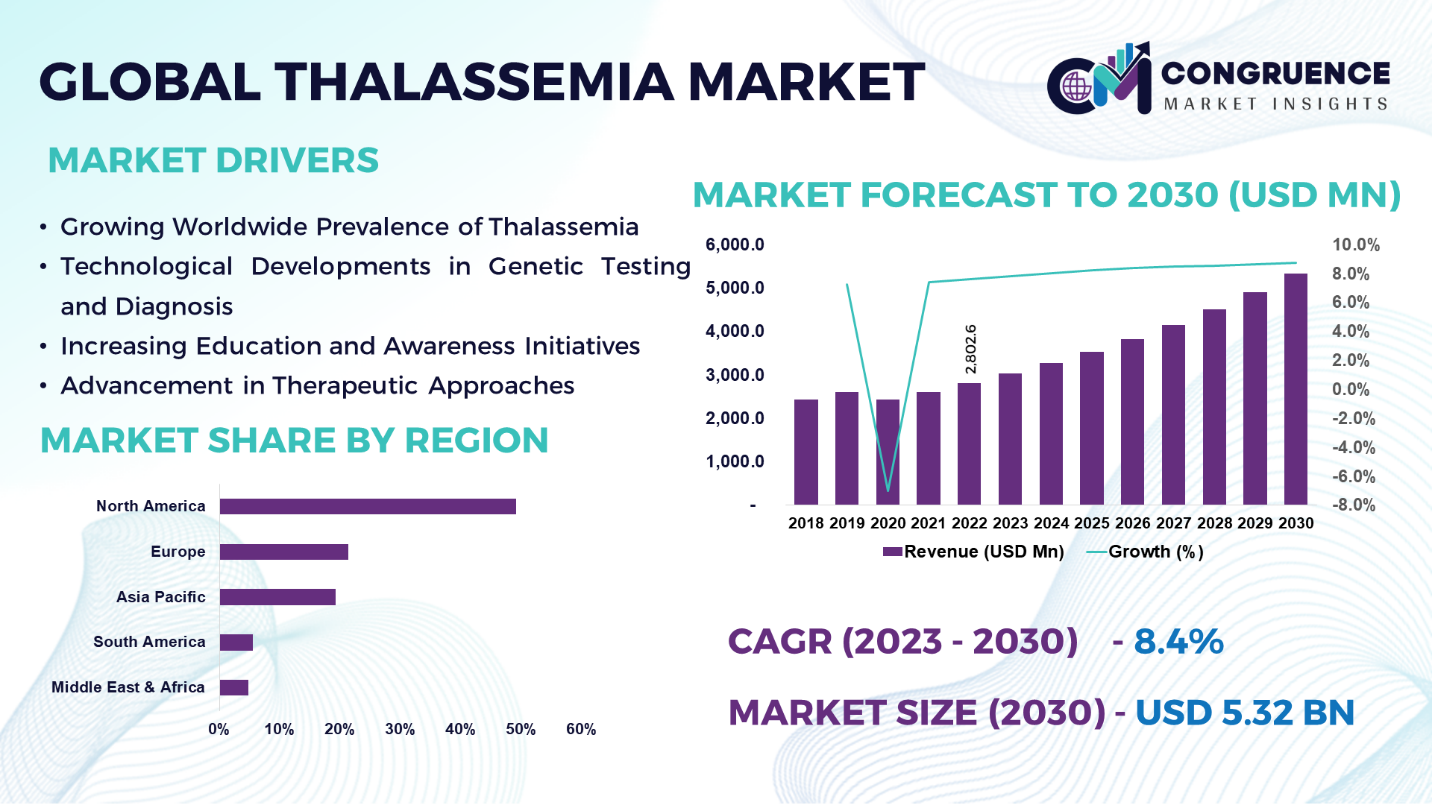 GLOBAL THALASSEMIA MARKET

CM CONGRUENCE MARKET INSIGHTS

MARKET DRIVERS

• Growing Worldwide Prevalence of Thalassemia
• Technological Developments in Genetic Testing and Diagnosis
• Increasing Education and Awareness Initiatives
• Advancement in Therapeutic Approaches

MARKET SHARE BY REGION

North America
Europe
Asia Pacific
South America
Middle East & Africa

0% 10% 20% 30% 40% 50% 60%

MARKET FORECAST TO 2030 (USD MN)

6,000.0
5,000.0
4,000.0
3,000.0
2,000.0
1,000.0
-

10.0%
8.0%
6.0%
4.0%
2.0%
0.0%
-2.0%
-4.0%
-6.0%
-8.0%

2,802.6

2018 2019 2020 2021 2022 2023 2024 2025 2026 2027 2028 2029 2030

Revenue (USD Mn) Growth (%)

CAGR (2023 - 2030) - 8.4%

MARKET SIZE (2030) - USD 5.32 BN